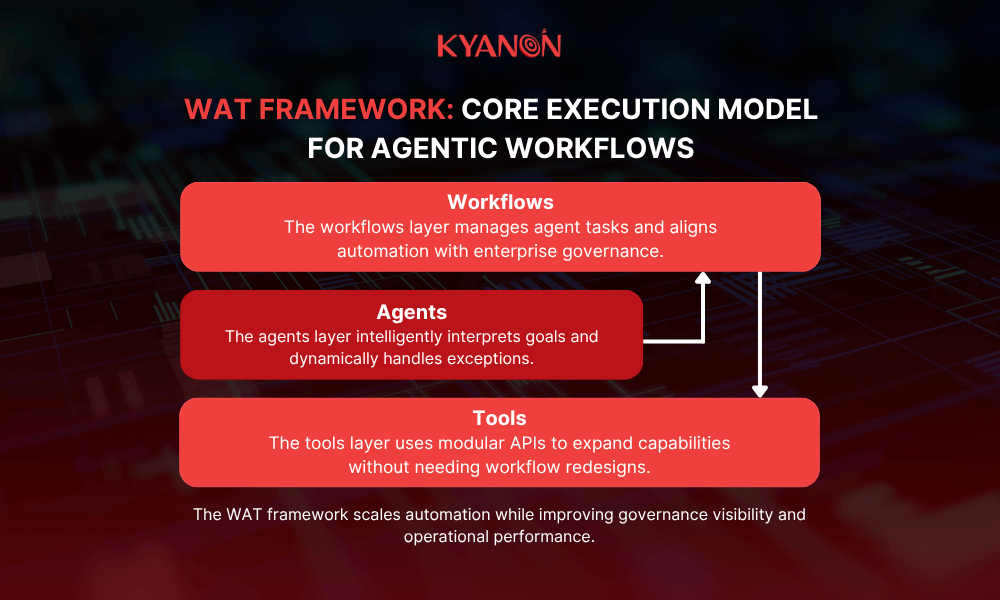 KYANON

WAT FRAMEWORK: CORE EXECUTION MODEL FOR AGENTIC WORKFLOWS

Workflows
The workflows layer manages agent tasks and aligns automation with enterprise governance.

Agents
The agents layer intelligently interprets goals and dynamically handles exceptions.

Tools
The tools layer uses modular APIs to expand capabilities without needing workflow redesigns.

The WAT framework scales automation while improving governance visibility and operational performance.